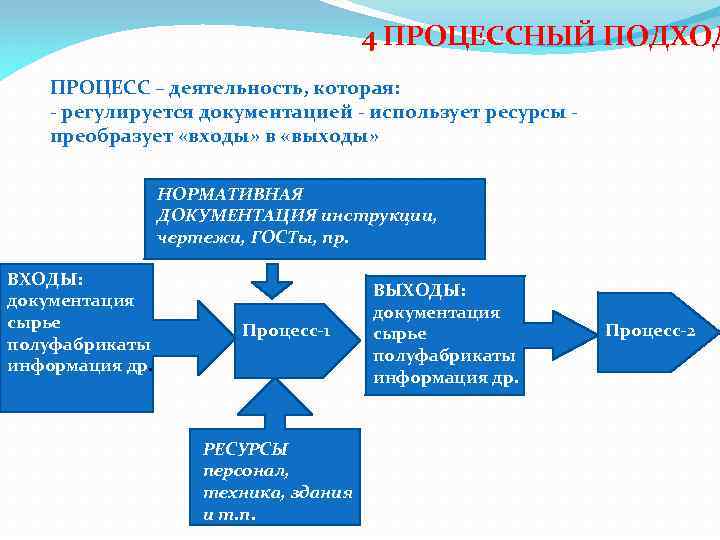 4 ПРОЦЕССНЫЙ ПОДХОД

ПРОЦЕСС – деятельность, которая:
- регулируется документацией - использует ресурсы - преобразует «входы» в «выходы»

НОРМАТИВНАЯ ДОКУМЕНТАЦИЯ инструкции, чертежи, ГОСТы, пр.

ВХОДЫ: документация сырье полуфабрикаты информация др.

Процесс-1

ВЫХОДЫ: документация сырье полуфабрикаты информация др.

Процесс-2

РЕСУРСЫ персонал, техника, здания и т.п.